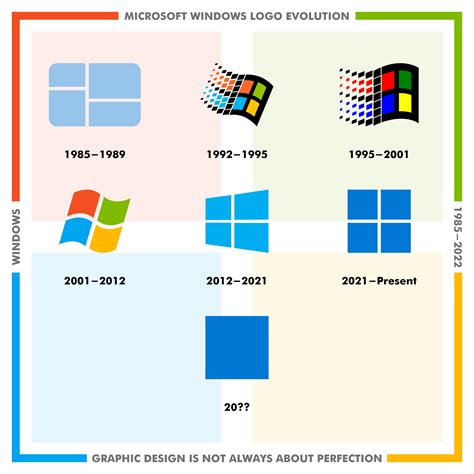 MICROSOFT WINDOWS LOGO EVOLUTION

WINDOWS

1985–2022

1985–1989

1992–1995

1995–2001

2001–2012

2012–2021

2021–Present

20??

GRAPHIC DESIGN IS NOT ALWAYS ABOUT PERFECTION